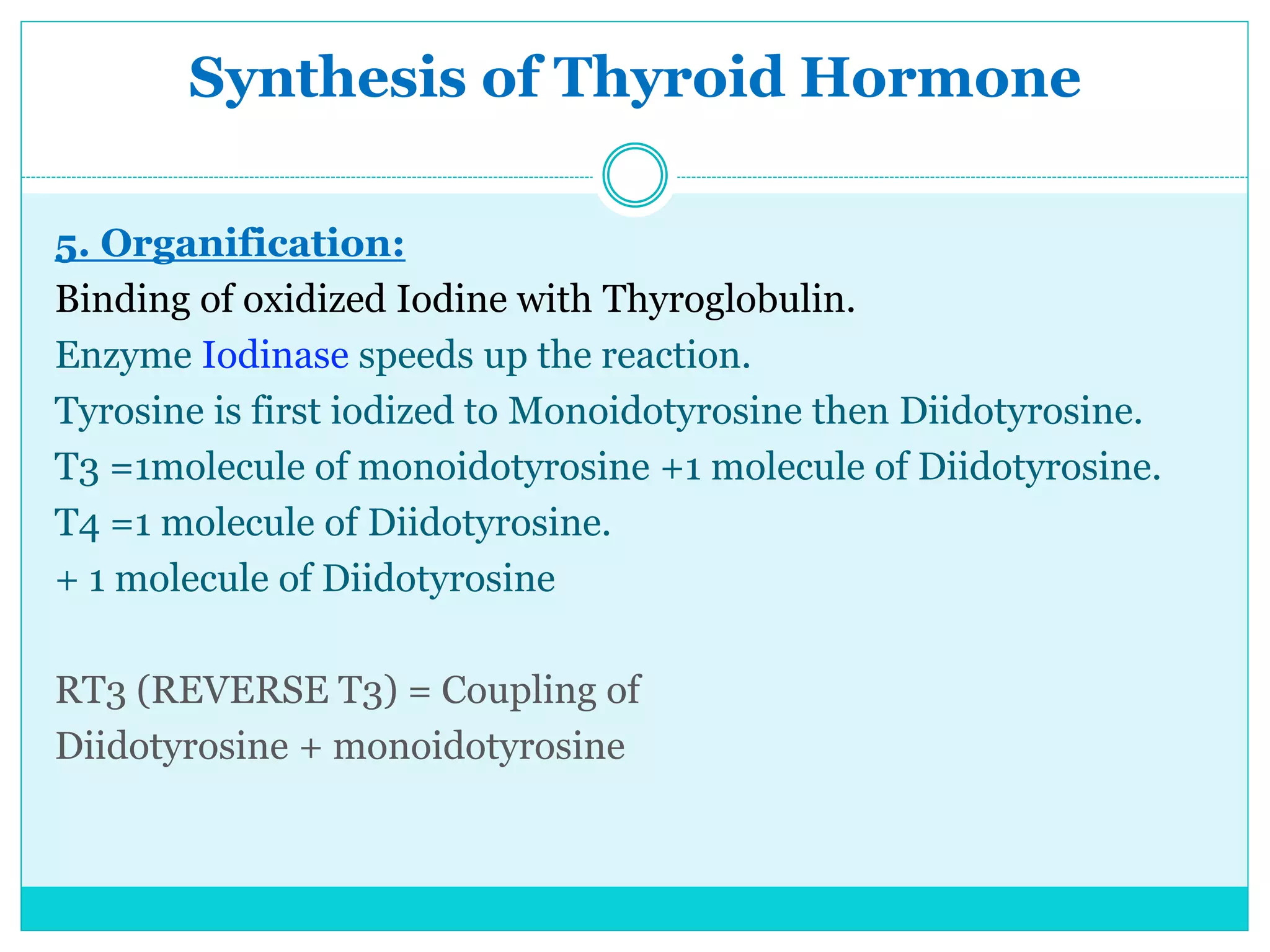 Synthesis of Thyroid Hormone

5. Organification:

Binding of oxidized Iodine with Thyroglobulin.

Enzyme Iodinase speeds up the reaction.

Tyrosine is first iodized to Monoidotyrosine then Diidotyrosine.

T3 =1molecule of monoidotyrosine +1 molecule of Diidotyrosine.

T4 =1 molecule of Diidotyrosine.

+ 1 molecule of Diidotyrosine

RT3 (REVERSE T3) = Coupling of

Diidotyrosine + monoidotyrosine